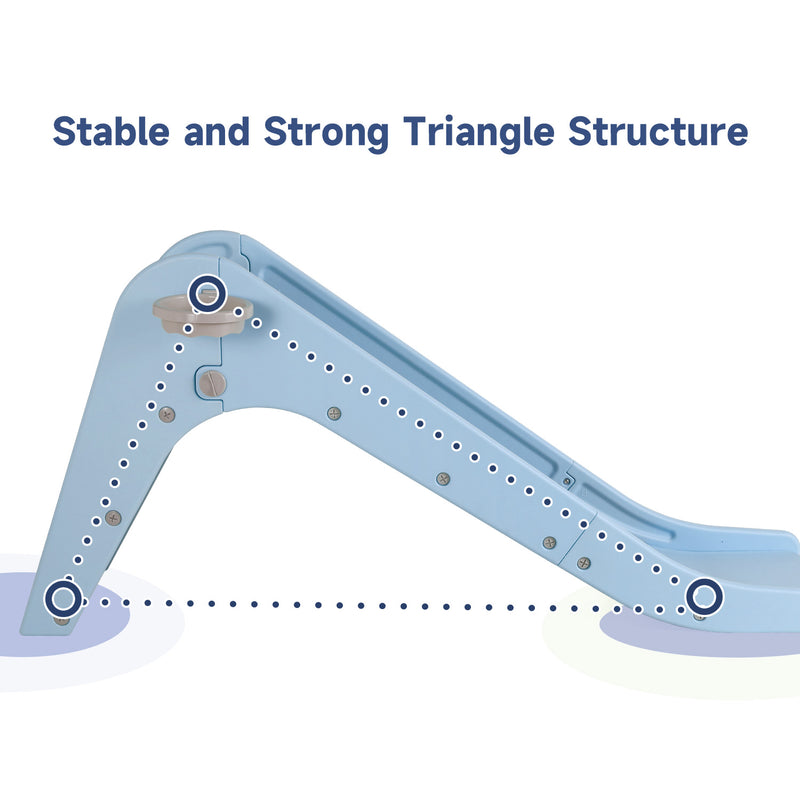 Stable and Strong Triangle Structure